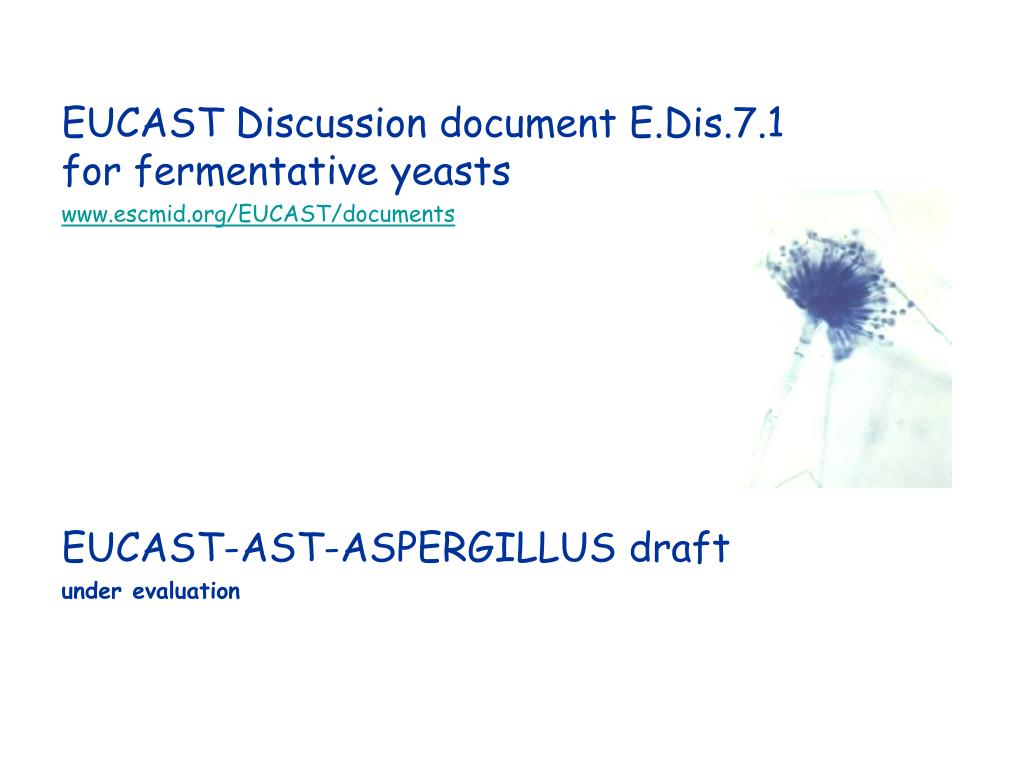 EUCAST Discussion document E.Dis.7.1 for fermentative yeasts

www.escmid.org/EUCAST/documents

EUCAST-AST-ASPERGILLUS draft

under evaluation